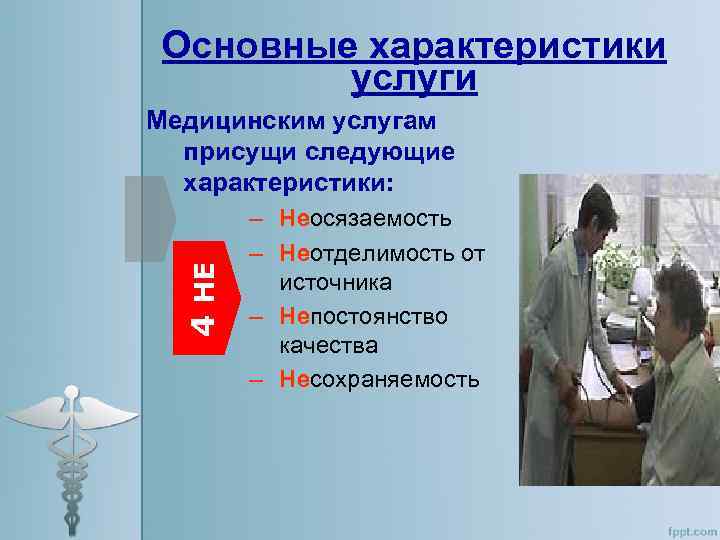 Основные характеристики услуги

Медицинским услугам присущи следующие характеристики:

4 НЕ

– Неосязаемость
– Неотделимость от источника
– Непостоянство качества
– Несохраняемость

fppt.com